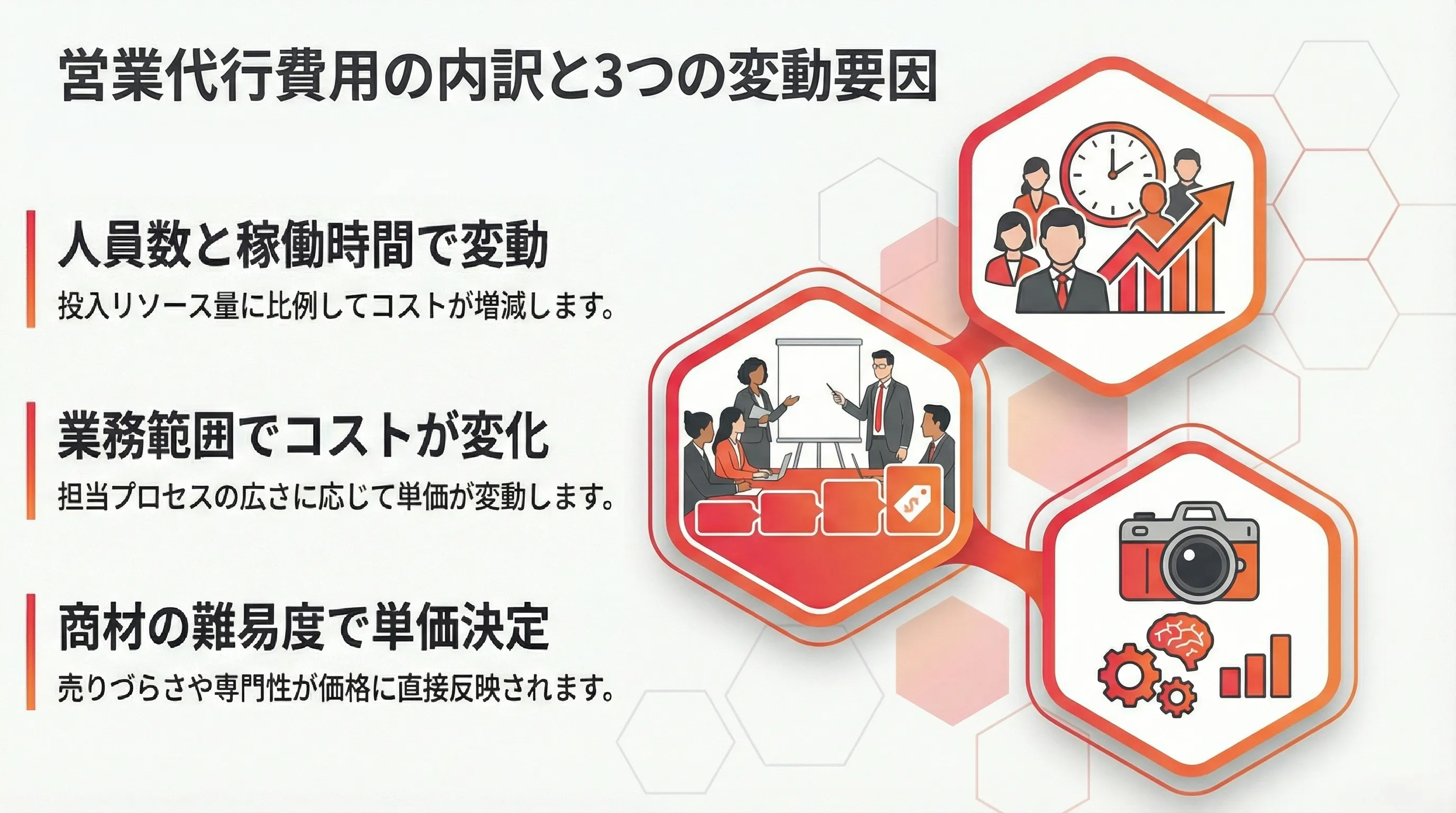 営業代行費用の内訳と3つの変動要因

人員数と稼働時間で変動

投入リソース量に比例してコストが増減します。

業務範囲でコストが変化

担当プロセスの広さに応じて単価が変動します。

商材の難易度で単価決定

売りづらさや専門性が価格に直接反映されます。